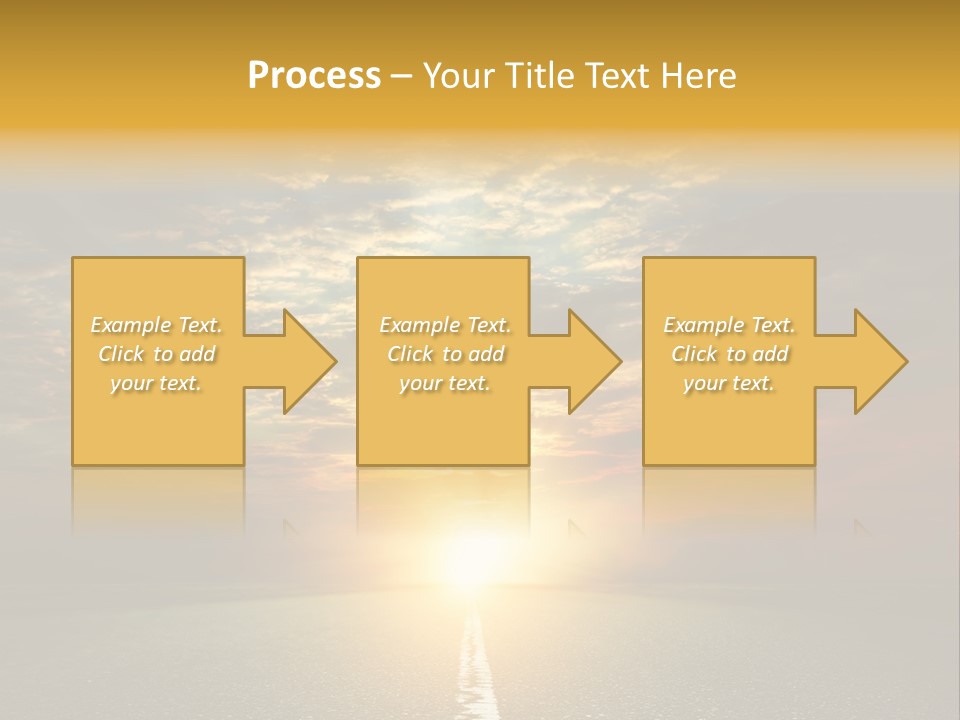 Process – Your Title Text Here

Example Text. Click to add your text.

Example Text. Click to add your text.

Example Text. Click to add your text.